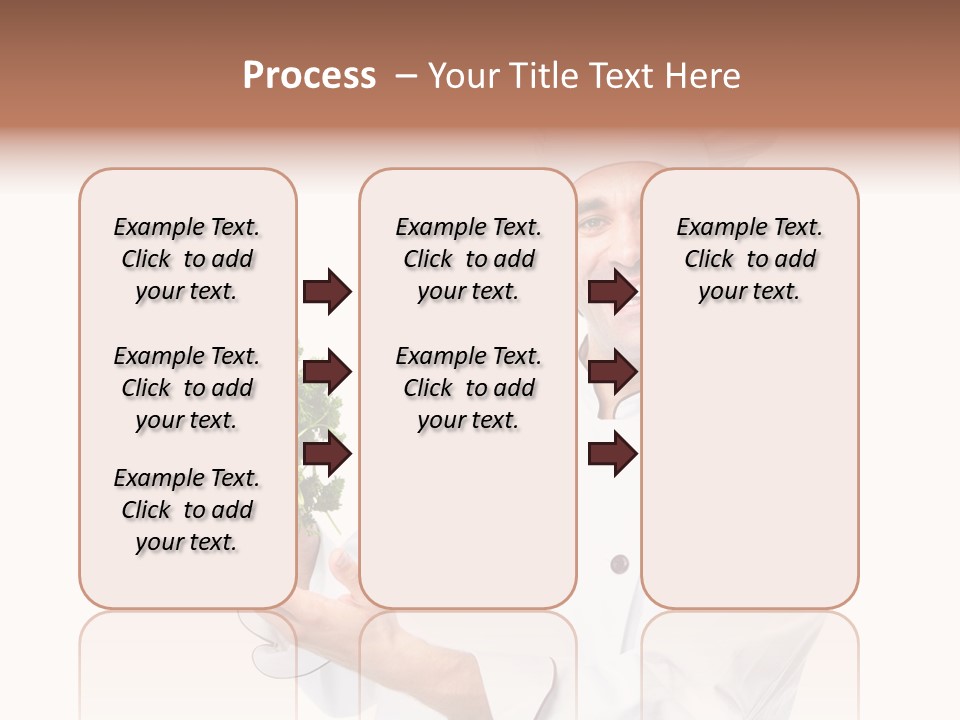 Process – Your Title Text Here

Example Text. Click to add your text.

Example Text. Click to add your text.

Example Text. Click to add your text.

Example Text. Click to add your text.

Example Text. Click to add your text.

Example Text. Click to add your text.